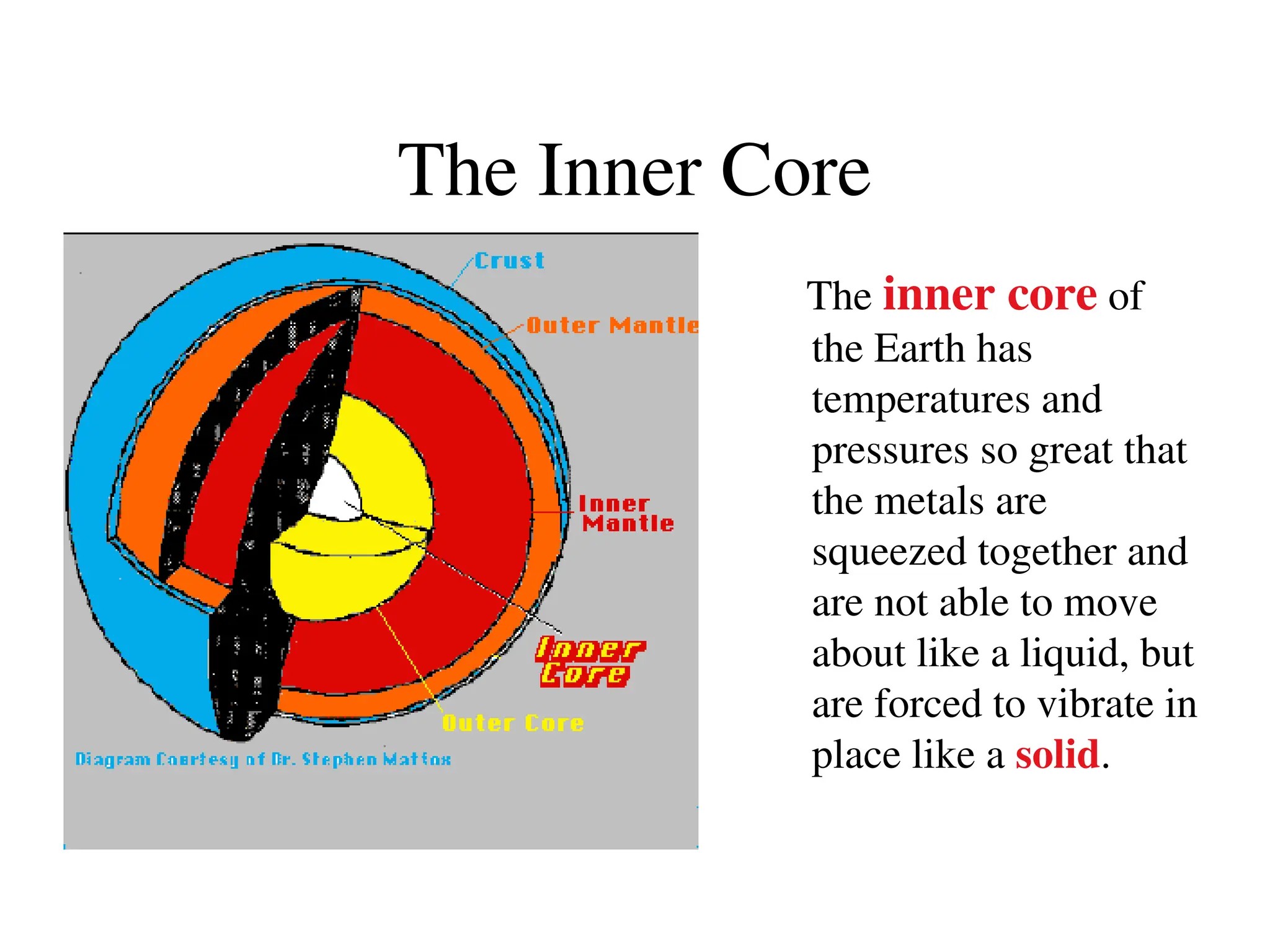 The Inner Core

Crust

Outer Mantle

Inner Mantle

Inner Core

Outer Core

Diagram Courtesy of Dr. Stephen Mattox

The inner core of the Earth has temperatures and pressures so great that the metals are squeezed together and are not able to move about like a liquid, but are forced to vibrate in place like a solid.